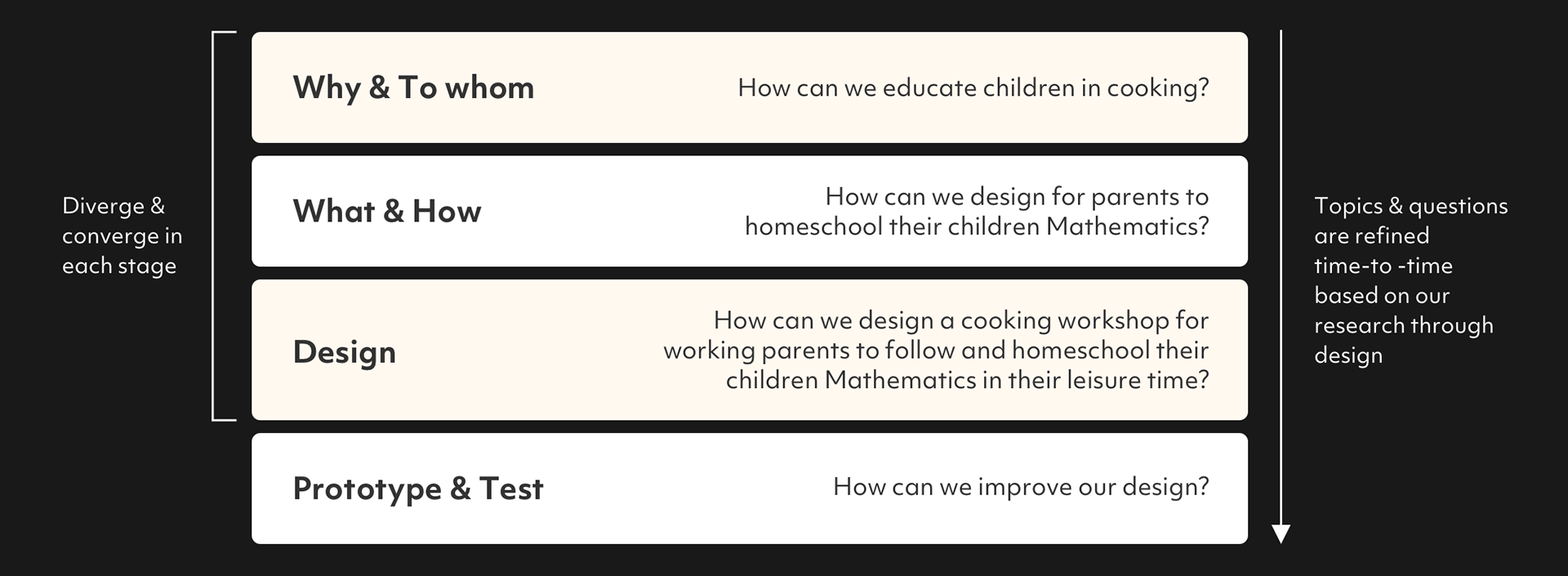 Diverge & converge in each stage

Why & To whom

How can we educate children in cooking?

What & How

How can we design for parents to homeschool their children Mathematics?

Design

How can we design a cooking workshop for working parents to follow and homeschool their children Mathematics in their leisure time?

Prototype & Test

How can we improve our design?

Topics & questions are refined time-to -time based on our research through design